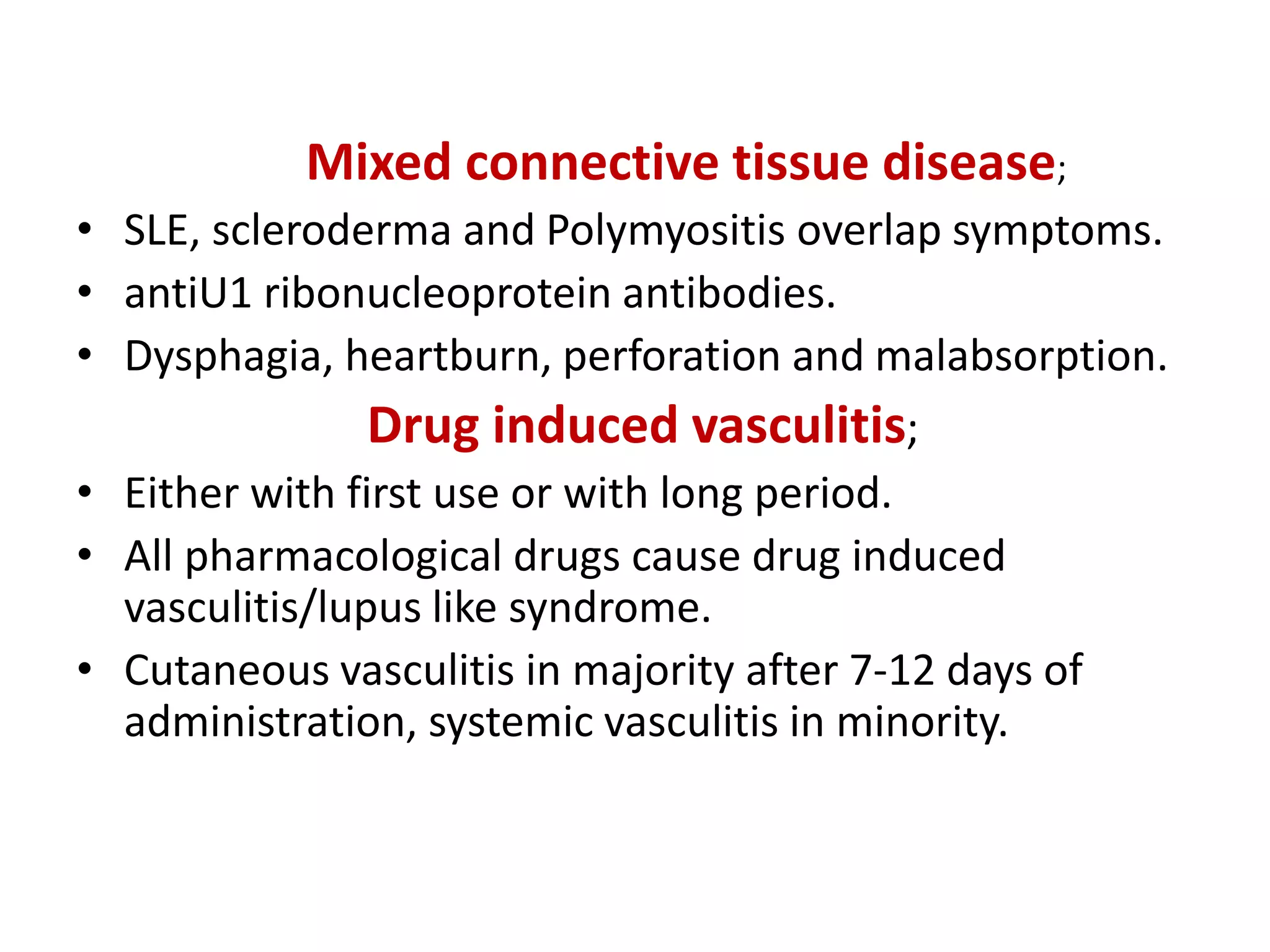 Mixed connective tissue disease;

• SLE, scleroderma and Polymyositis overlap symptoms.
• antiU1 ribonucleoprotein antibodies.
• Dysphagia, heartburn, perforation and malabsorption.

Drug induced vasculitis;

• Either with first use or with long period.
• All pharmacological drugs cause drug induced vasculitis/lupus like syndrome.
• Cutaneous vasculitis in majority after 7-12 days of administration, systemic vasculitis in minority.